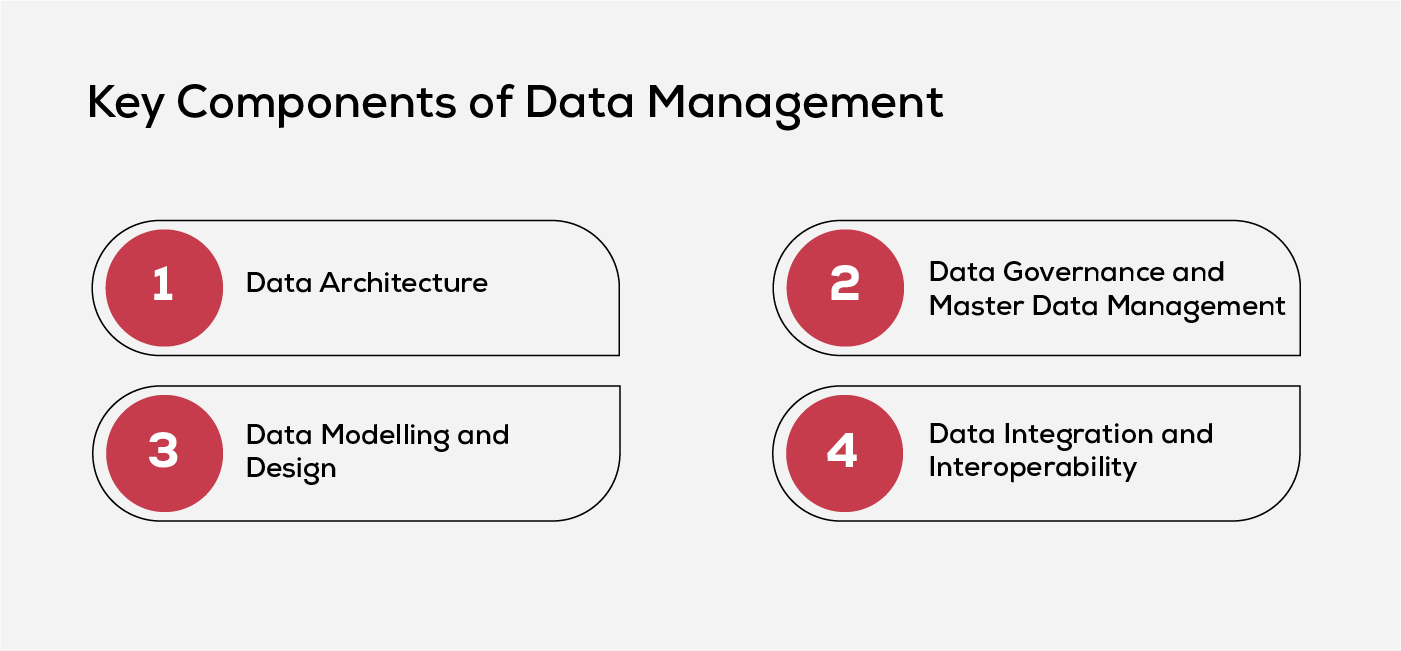 Key Components of Data Management

1 Data Architecture

2 Data Governance and Master Data Management

3 Data Modelling and Design

4 Data Integration and Interoperability